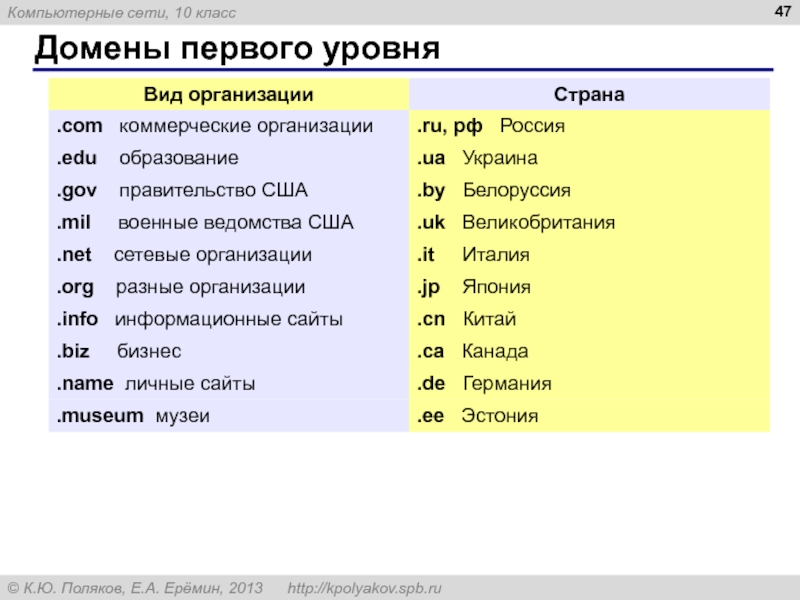 Компьютерные сети, 10 класс

47

Домены первого уровня

| Вид организации | Страна |
|---|---|
| .com коммерческие организации | .ru, рф Россия |
| .edu образование | .ua Украина |
| .gov правительство США | .by Белоруссия |
| .mil военные ведомства США | .uk Великобритания |
| .net сетевые организации | .it Италия |
| .org разные организации | .jp Япония |
| .info информационные сайты | .cn Китай |
| .biz бизнес | .ca Канада |
| .name личные сайты | .de Германия |
| .museum музеи | .ee Эстония |

© К.Ю. Поляков, Е.А. Ерёмин, 2013 http://kpolyakov.spb.ru